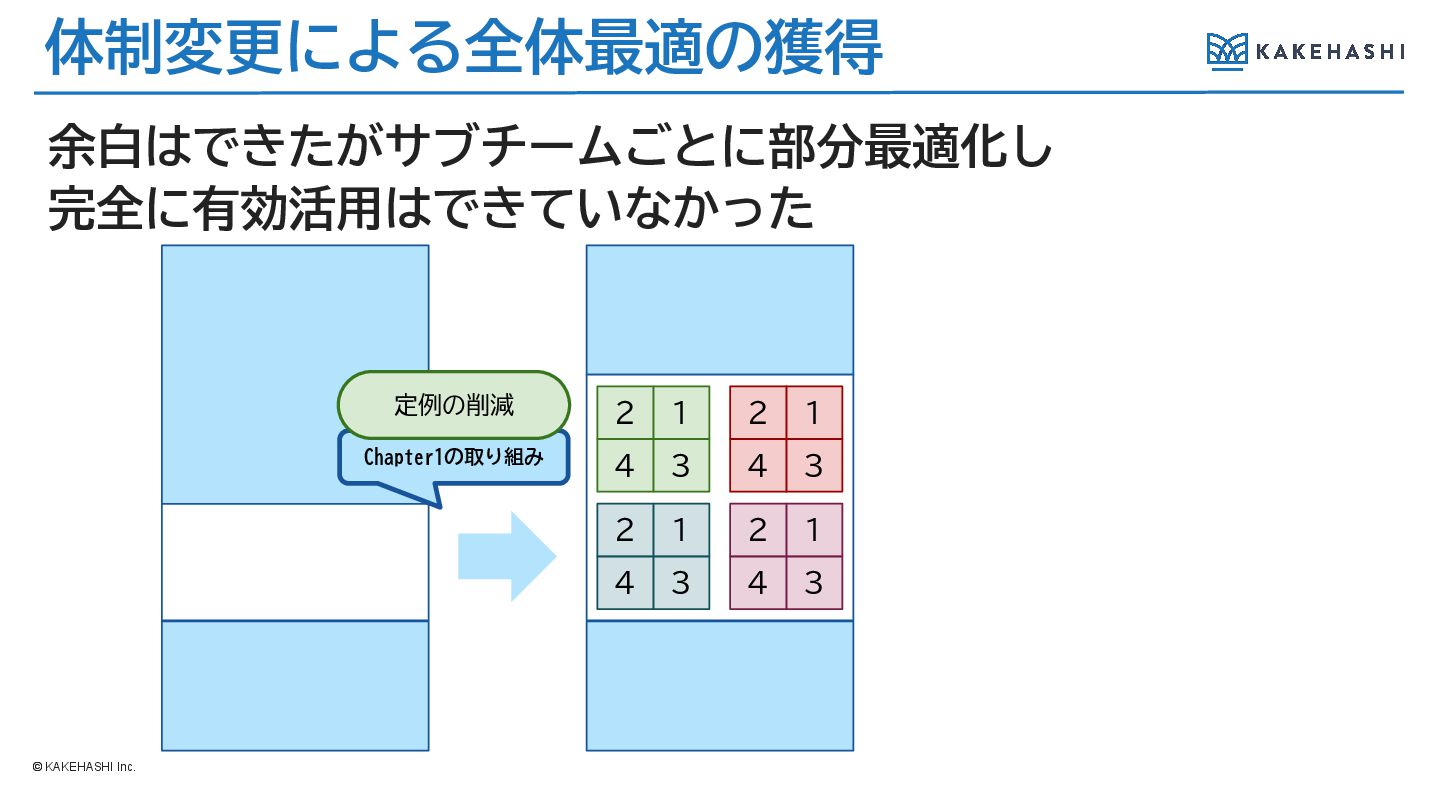 体制変更による全体最適の獲得

KAKEHASHI

余白はできたがサブチームごとに部分最適化し
完全に有効活用はできていなかった

定例の削減

Chapter1の取り組み

| 2 | 1 |
|---|---|
| 4 | 3 |

| 2 | 1 |
|---|---|
| 4 | 3 |

| 2 | 1 |
|---|---|
| 4 | 3 |

| 2 | 1 |
|---|---|
| 4 | 3 |

© KAKEHASHI Inc.